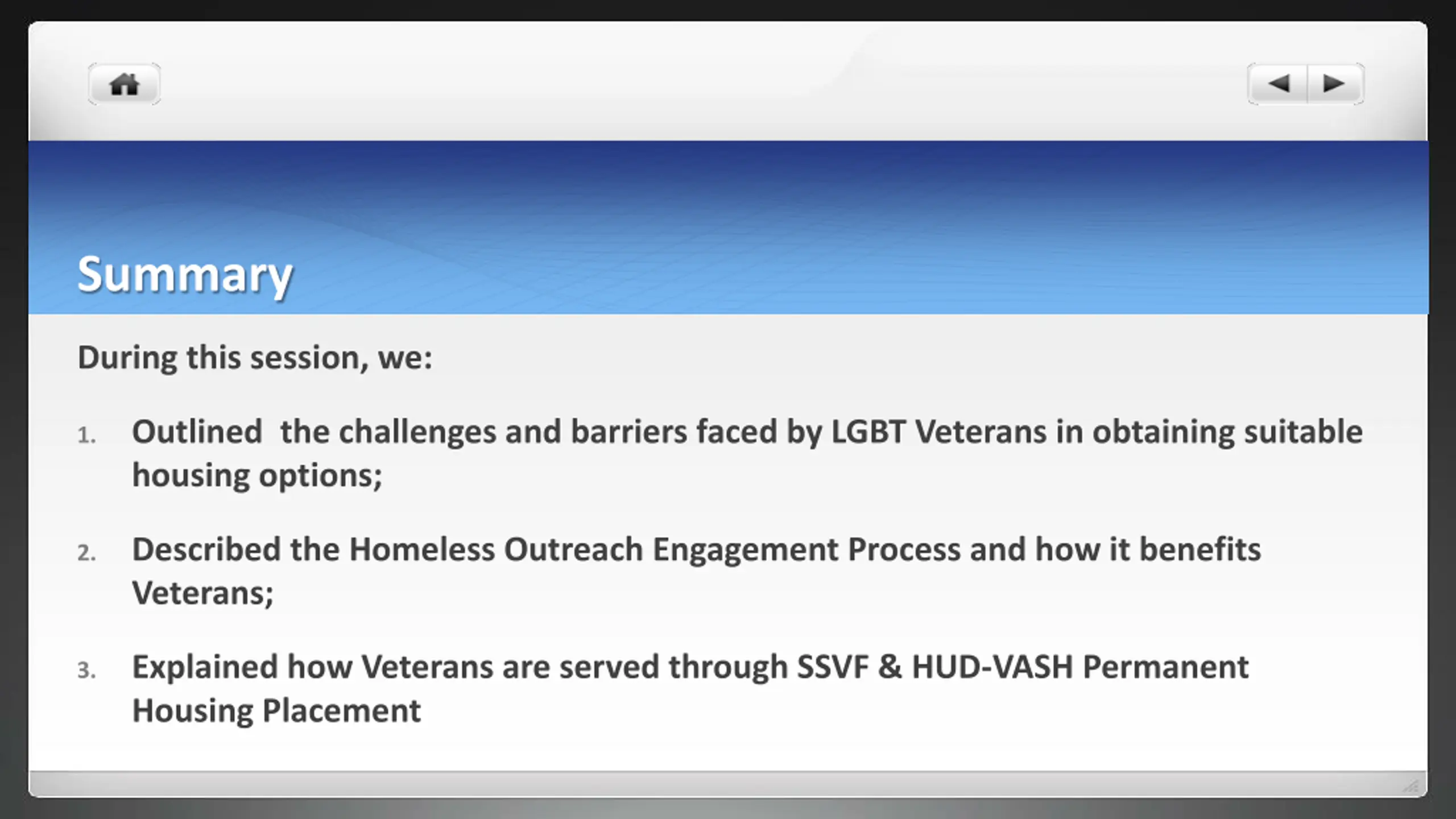 Summary

During this session, we:

1. Outlined the challenges and barriers faced by LGBT Veterans in obtaining suitable housing options;

2. Described the Homeless Outreach Engagement Process and how it benefits Veterans;

3. Explained how Veterans are served through SSVF & HUD-VASH Permanent Housing Placement